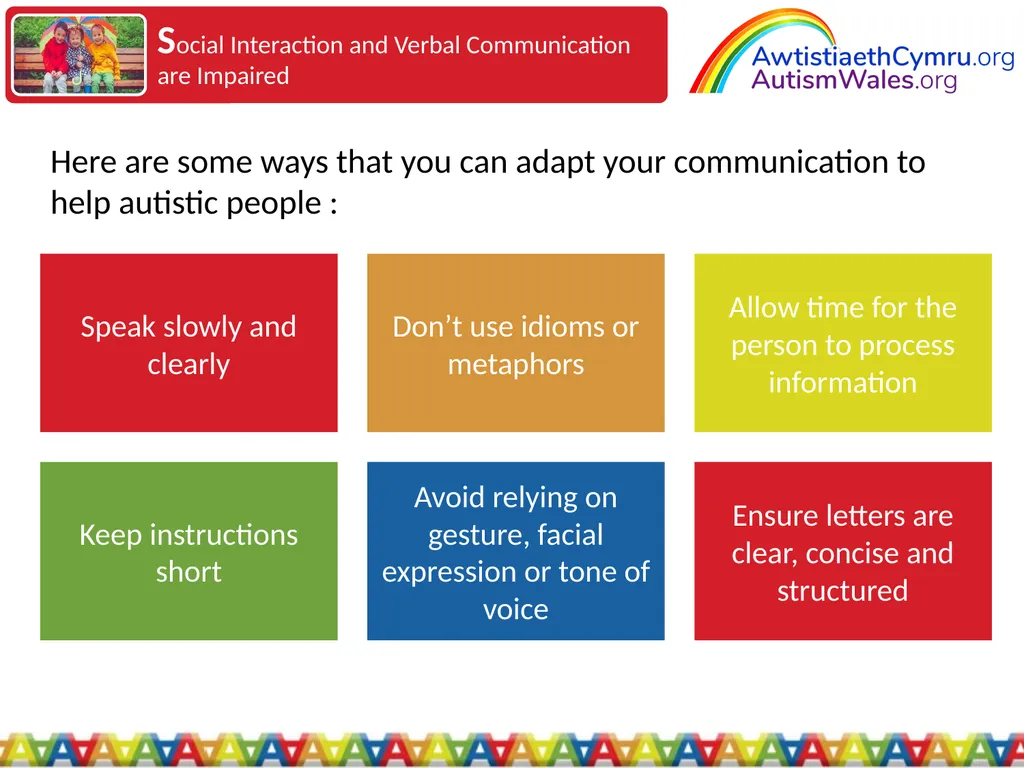 Social Interaction and Verbal Communication are Impaired

AwtistiaethCymru.org
AutismWales.org

Here are some ways that you can adapt your communication to help autistic people :

Speak slowly and clearly

Don’t use idioms or metaphors

Allow time for the person to process information

Keep instructions short

Avoid relying on gesture, facial expression or tone of voice

Ensure letters are clear, concise and structured